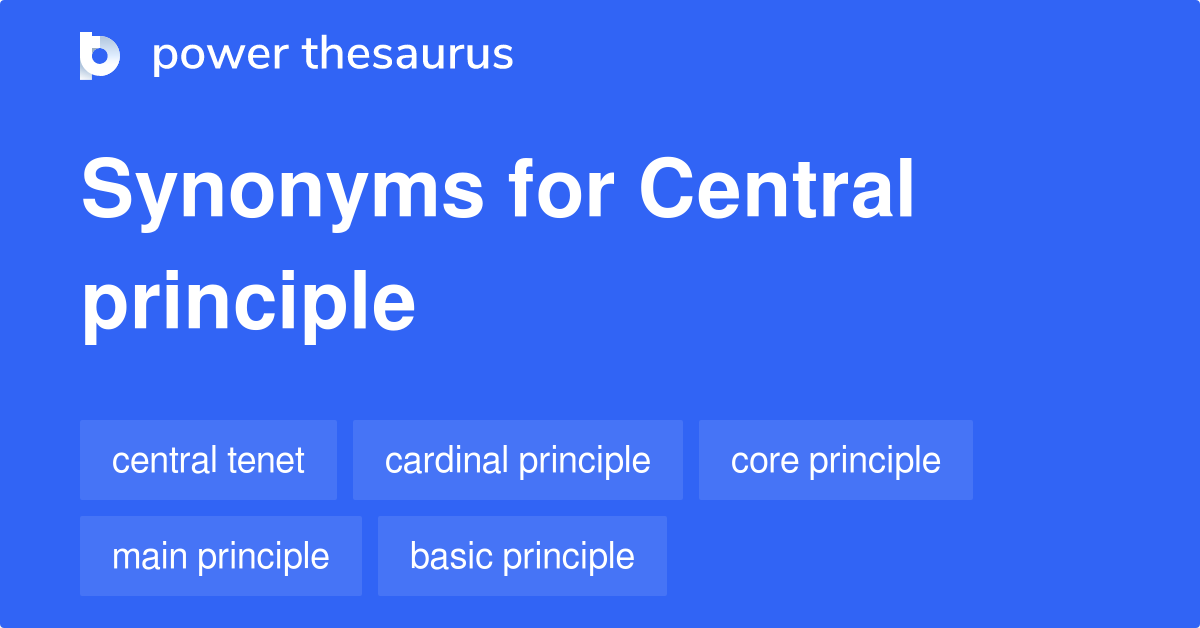 power thesaurus

Synonyms for Central principle

central tenet
cardinal principle
core principle
main principle
basic principle